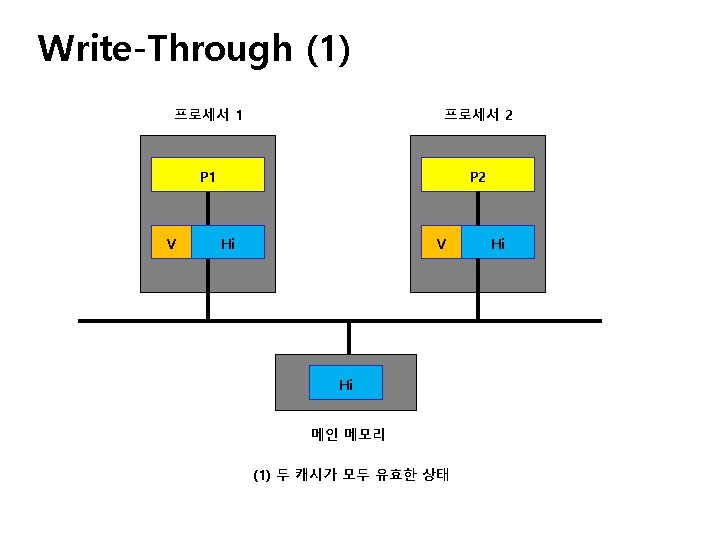 Write-Through (1)

프로세서 1

P1

V

Hi

프로세서 2

P2

V

Hi

Hi

메인 메모리

(1) 두 캐시가 모두 유효한 상태